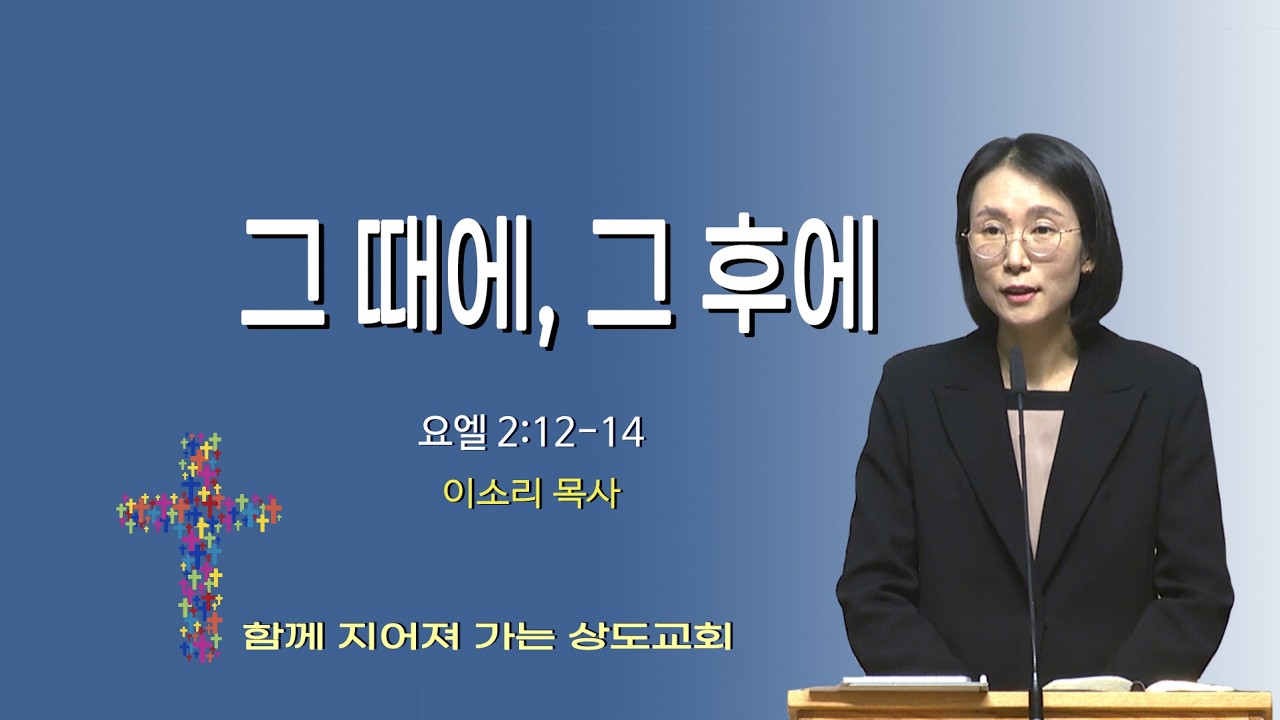 그 때에, 그 후에

요엘 2:12-14

이소리 목사

함께 지어져 가는 상도교회